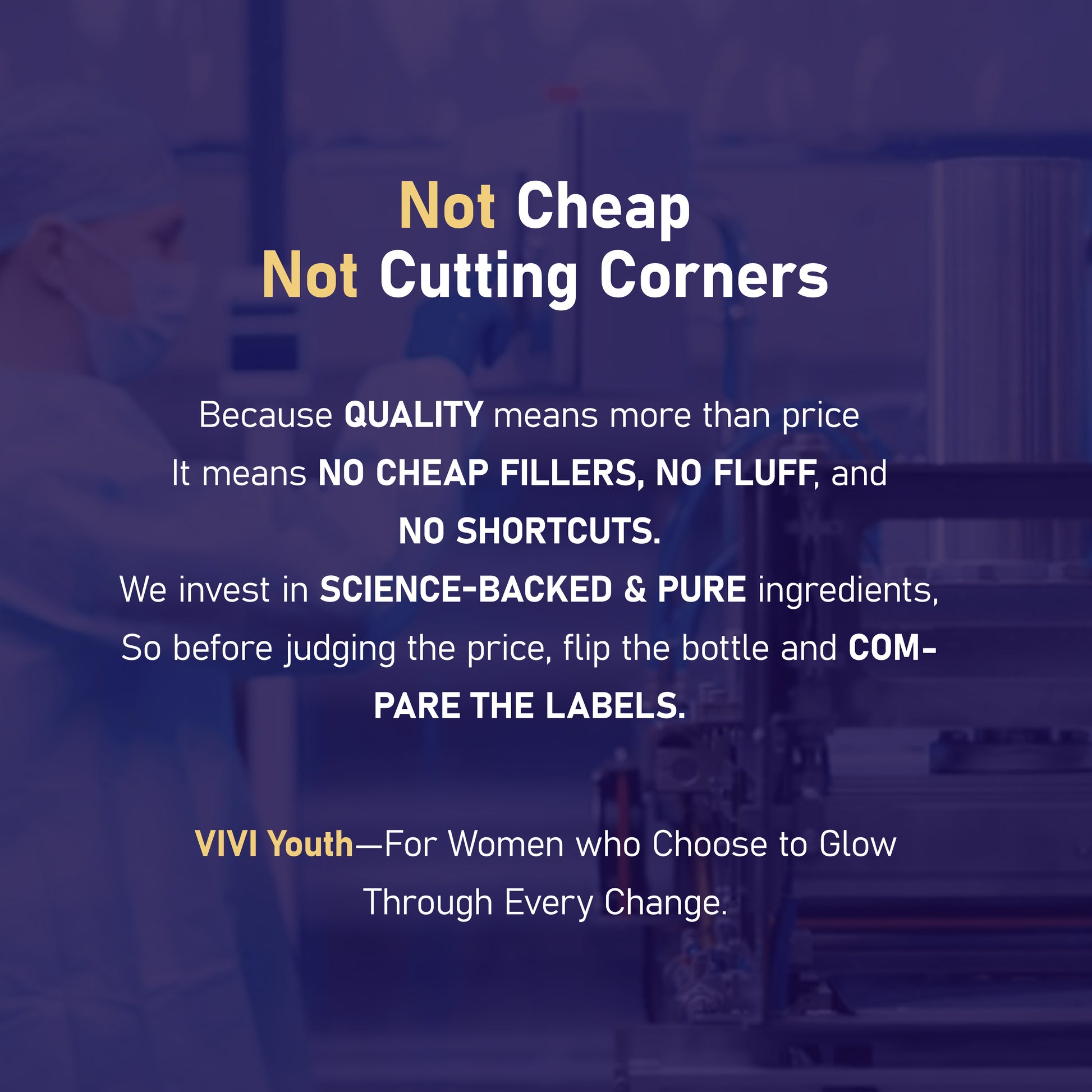 Not Cheap
Not Cutting Corners

Because QUALITY means more than price
It means NO CHEAP FILLERS, NO FLUFF, and NO SHORTCUTS.
We invest in SCIENCE-BACKED & PURE ingredients,
So before judging the price, flip the bottle and COMPARE THE LABELS.

VIVI Youth—For Women who Choose to Glow Through Every Change.